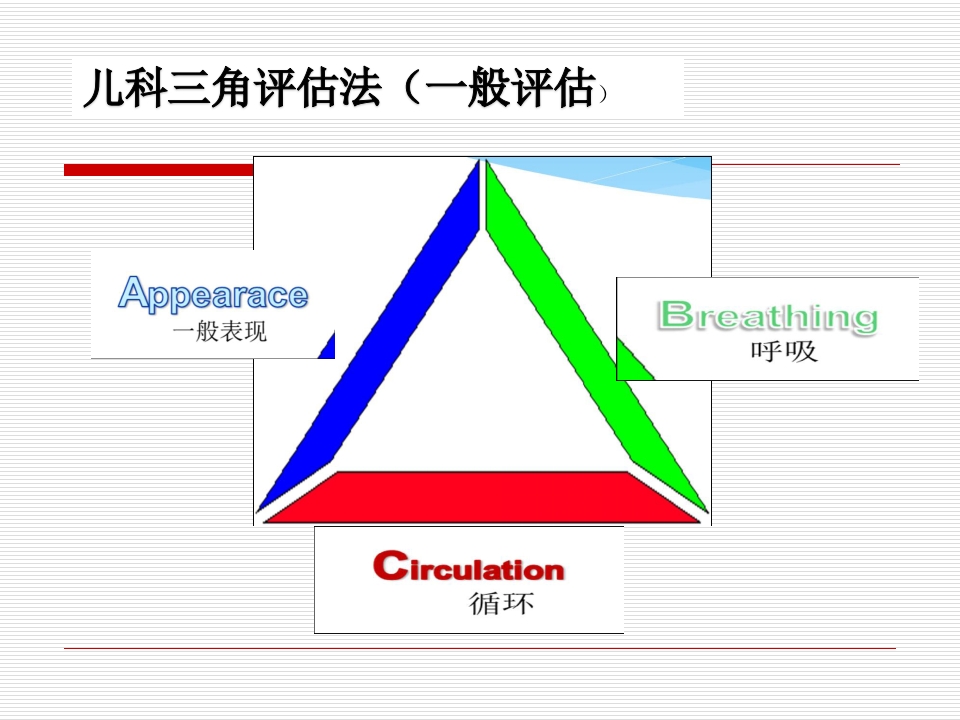 儿科三角评估法（一般评估）

Appearace
一般表现

Breathing
呼吸

Circulation
循环